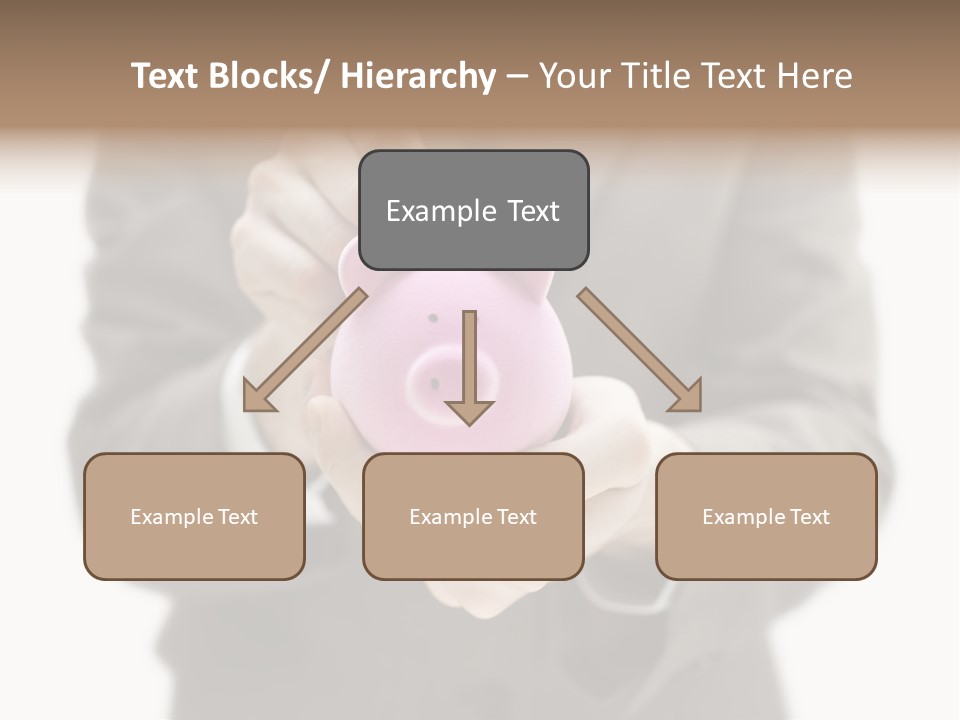 Text Blocks/ Hierarchy – Your Title Text Here

Example Text

Example Text

Example Text

Example Text